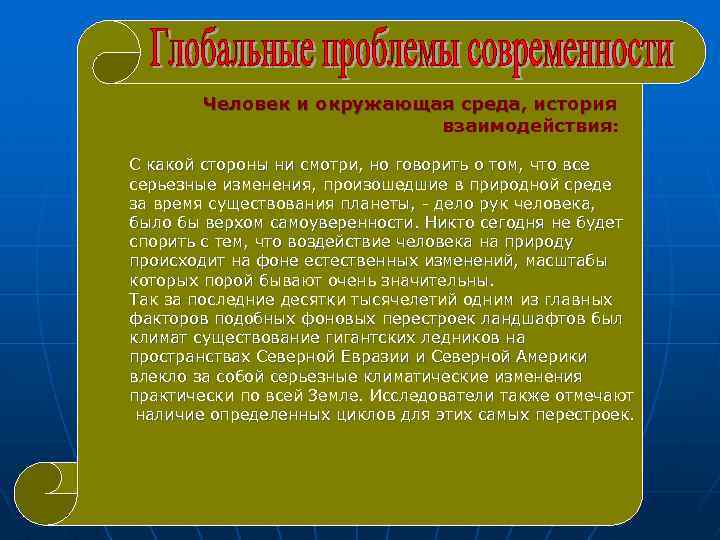 Глобальные проблемы современности

Человек и окружающая среда, история взаимодействия:

С какой стороны ни смотри, но говорить о том, что все серьезные изменения, произошедшие в природной среде за время существования планеты, - дело рук человека, было бы верхом самоуверенности. Никто сегодня не будет спорить с тем, что воздействие человека на природу происходит на фоне естественных изменений, масштабы которых порой бывают очень значительны.
Так за последние десятки тысячелетий одним из главных факторов подобных фоновых перестроек ландшафтов был климат существование гигантских ледников на пространствах Северной Евразии и Северной Америки влекло за собой серьезные климатические изменения практически по всей Земле. Исследователи также отмечают наличие определенных циклов для этих самых перестроек.